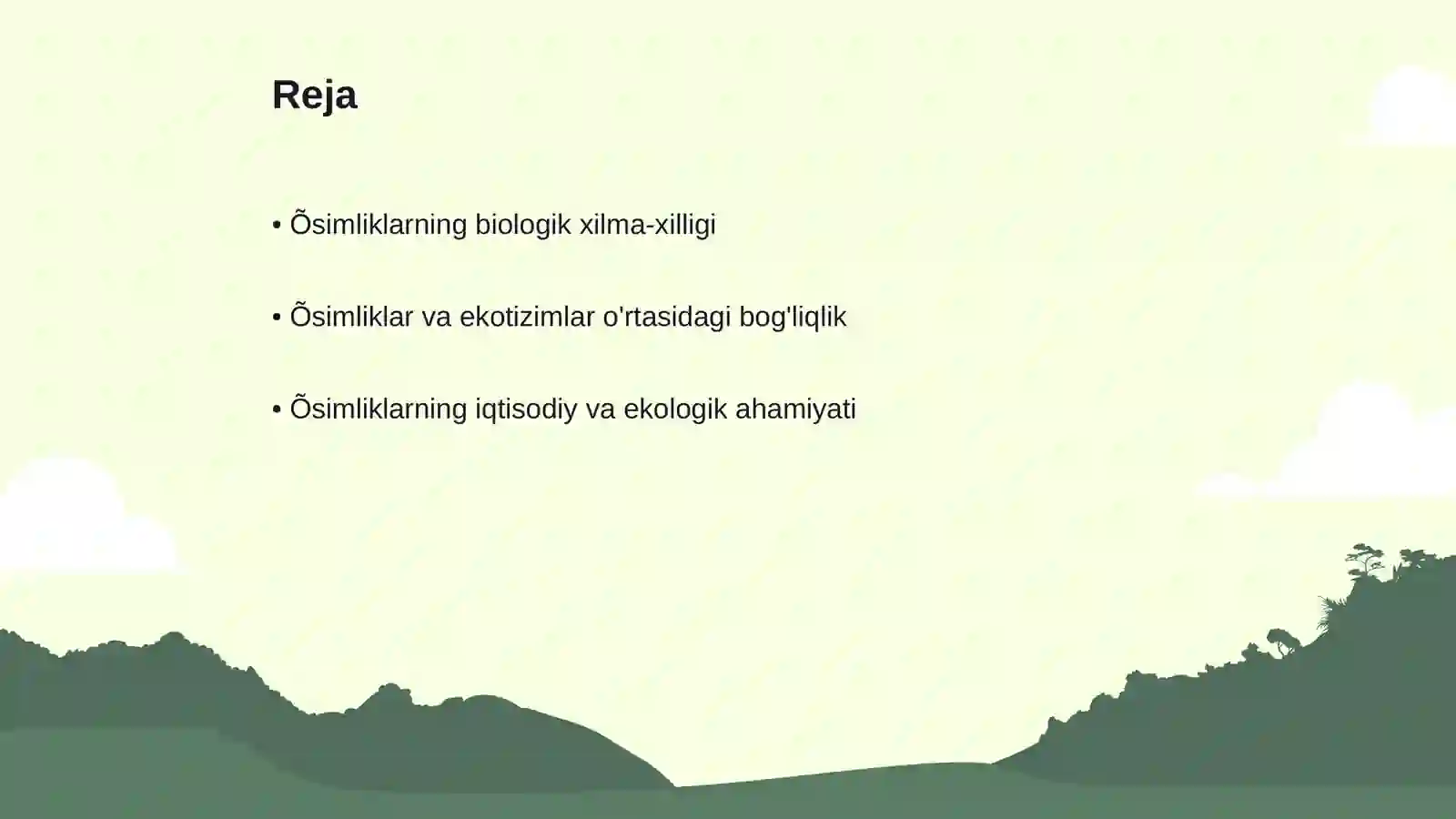 Reja

• Õsimliklarning biologik xilma-xilligi

• Õsimliklar va ekotizimlar o'rtasidagi bog'liqlik

• Õsimliklarning iqtisodiy va ekologik ahamiyati